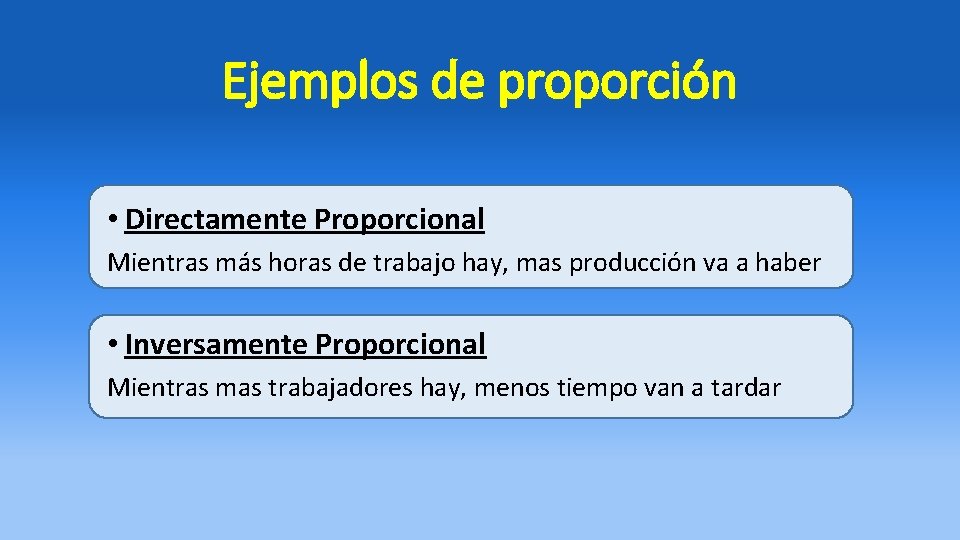 Ejemplos de proporción

• Directamente Proporcional
Mientras más horas de trabajo hay, mas producción va a haber

• Inversamente Proporcional
Mientras mas trabajadores hay, menos tiempo van a tardar